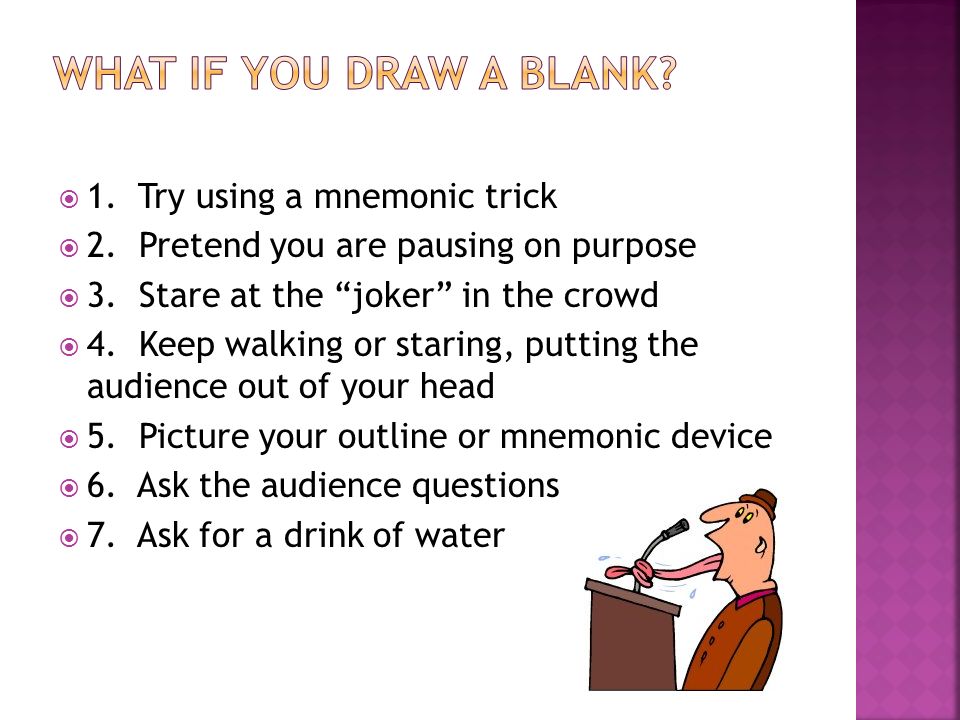 WHAT IF YOU DRAW A BLANK?

1. Try using a mnemonic trick
2. Pretend you are pausing on purpose
3. Stare at the “joker” in the crowd
4. Keep walking or staring, putting the audience out of your head
5. Picture your outline or mnemonic device
6. Ask the audience questions
7. Ask for a drink of water